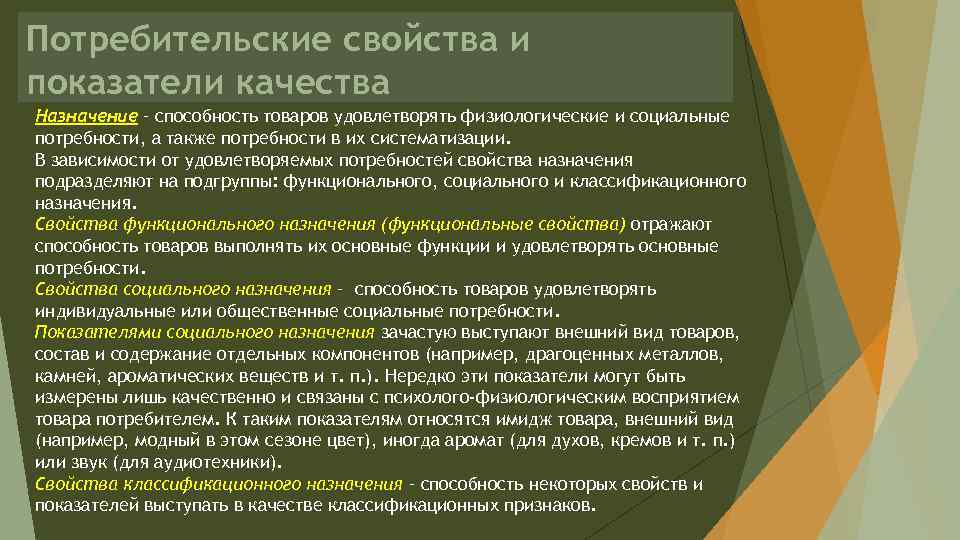 Потребительские свойства и показатели качества

Назначение – способность товаров удовлетворять физиологические и социальные потребности, а также потребности в их систематизации.
В зависимости от удовлетворяемых потребностей свойства назначения подразделяют на подгруппы: функционального, социального и классификационного назначения.
Свойства функционального назначения (функциональные свойства) отражают способность товаров выполнять их основные функции и удовлетворять основные потребности.
Свойства социального назначения – способность товаров удовлетворять индивидуальные или общественные социальные потребности.
Показателями социального назначения зачастую выступают внешний вид товаров, состав и содержание отдельных компонентов (например, драгоценных металлов, камней, ароматических веществ и т. п.). Нередко эти показатели могут быть измерены лишь качественно и связаны с психолого-физиологическим восприятием товара потребителем. К таким показателям относятся имидж товара, внешний вид (например, модный в этом сезоне цвет), иногда аромат (для духов, кремов и т. п.) или звук (для аудиотехники).
Свойства классификационного назначения – способность некоторых свойств и показателей выступать в качестве классификационных признаков.